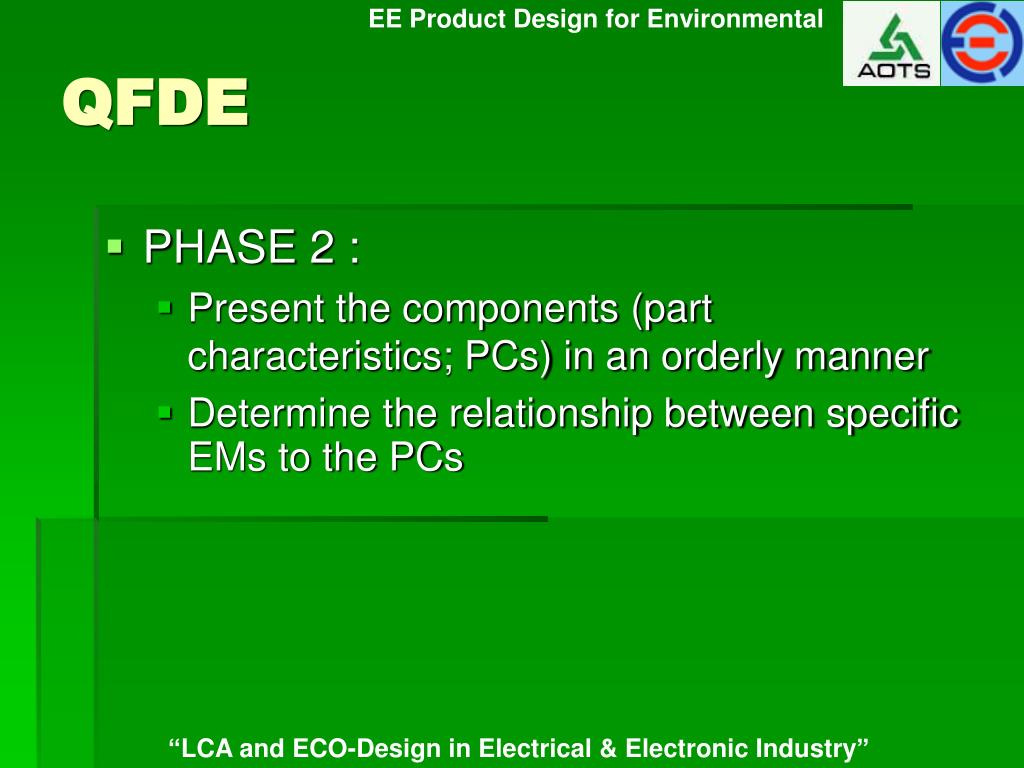 EE Product Design for Environmental

AOTS

QFDE

PHASE 2 :

Present the components (part characteristics; PCs) in an orderly manner

Determine the relationship between specific EMs to the PCs

“LCA and ECO-Design in Electrical & Electronic Industry”